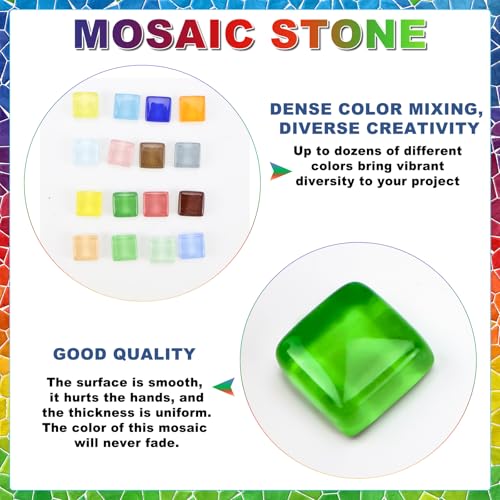 MOSAIC STONE

DENSE COLOR MIXING, DIVERSE CREATIVITY

Up to dozens of different colors bring vibrant diversity to your project

GOOD QUALITY

The surface is smooth, it hurts the hands, and the thickness is uniform. The color of this mosaic will never fade.